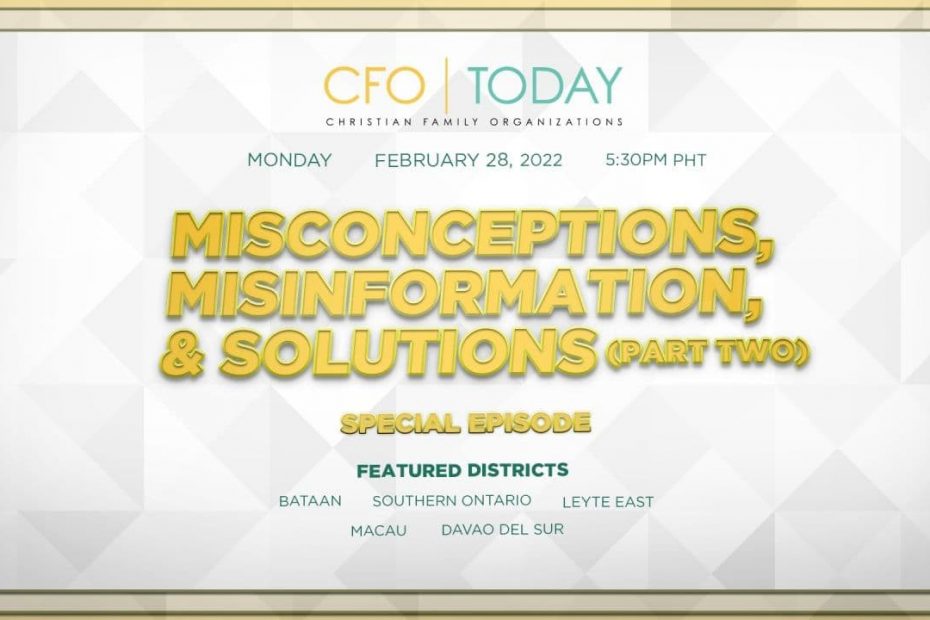 CFO | TODAY
CHRISTIAN FAMILY ORGANIZATIONS

MONDAY FEBRUARY 28, 2022 5:30PM PHT

MISCONCEPTIONS, MISINFORMATION, & SOLUTIONS (PART TWO)

SPECIAL EPISODE

FEATURED DISTRICTS

BATAAN SOUTHERN ONTARIO LEYTE EAST

MACAU DAVAO DEL SUR